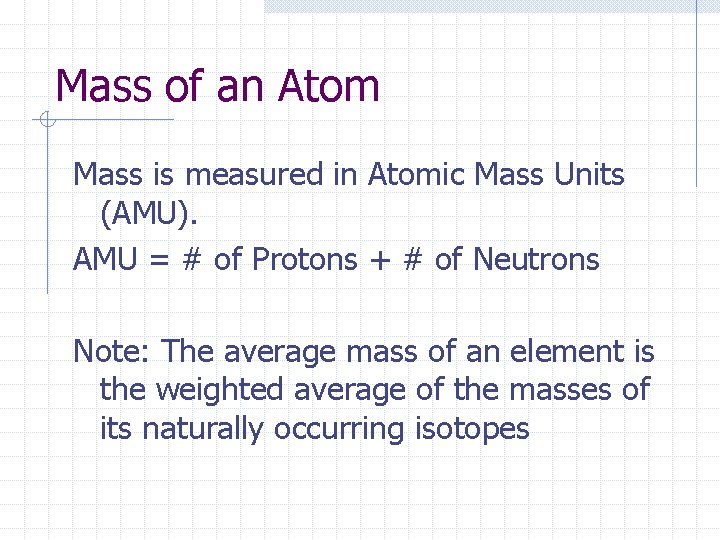 Mass of an Atom

Mass is measured in Atomic Mass Units (AMU).

AMU = # of Protons + # of Neutrons

Note: The average mass of an element is the weighted average of the masses of its naturally occurring isotopes